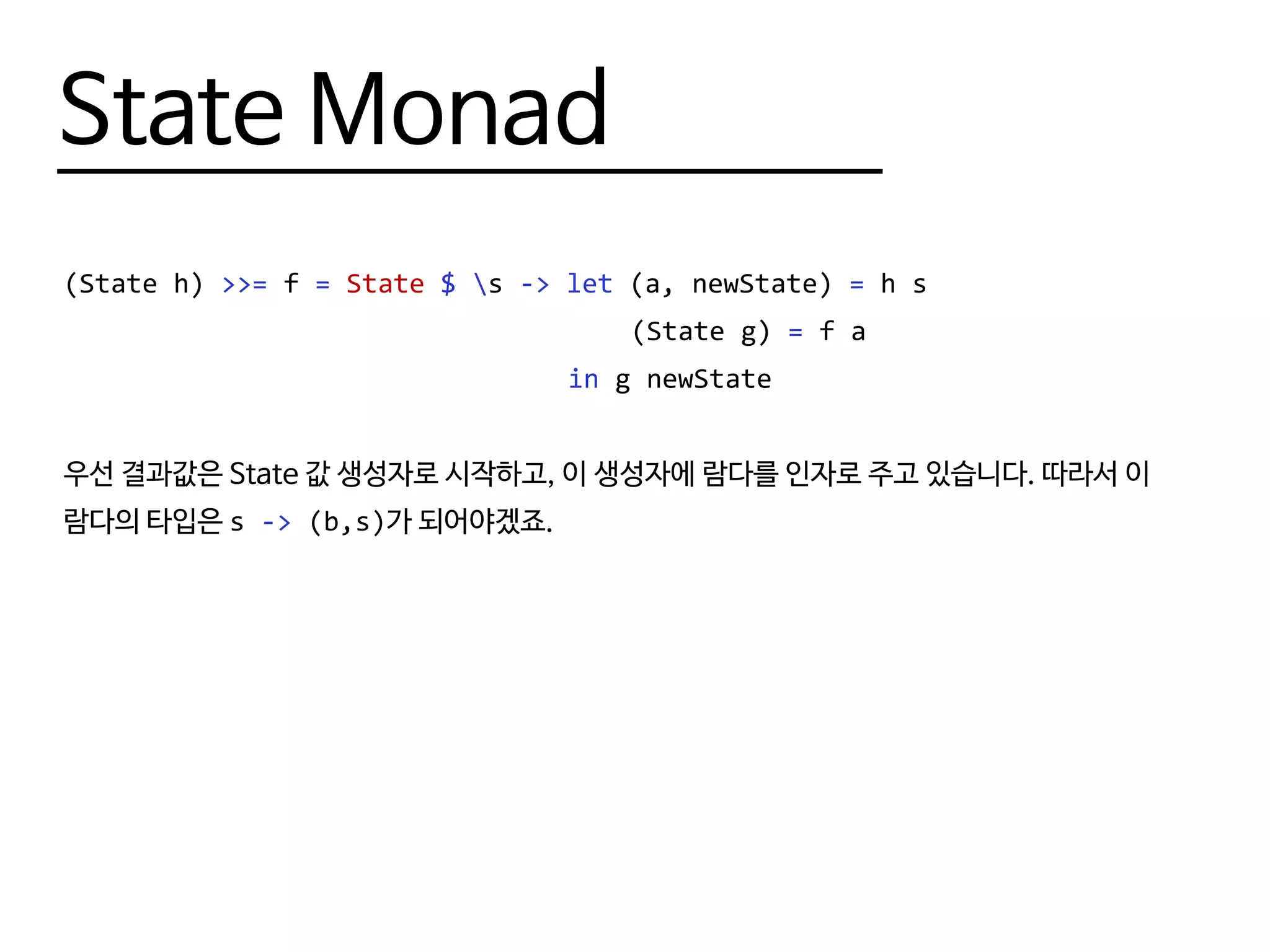 State Monad

(State h) >>= f = State $ \s -> let (a, newState) = h s
                                    (State g) = f a
                                in g newState

우선 결과값은 State 값 생성자로 시작하고, 이 생성자에 람다를 인자로 주고 있습니다. 따라서 이 람다의 타입은 s -> (b,s)가 되어야겠죠.